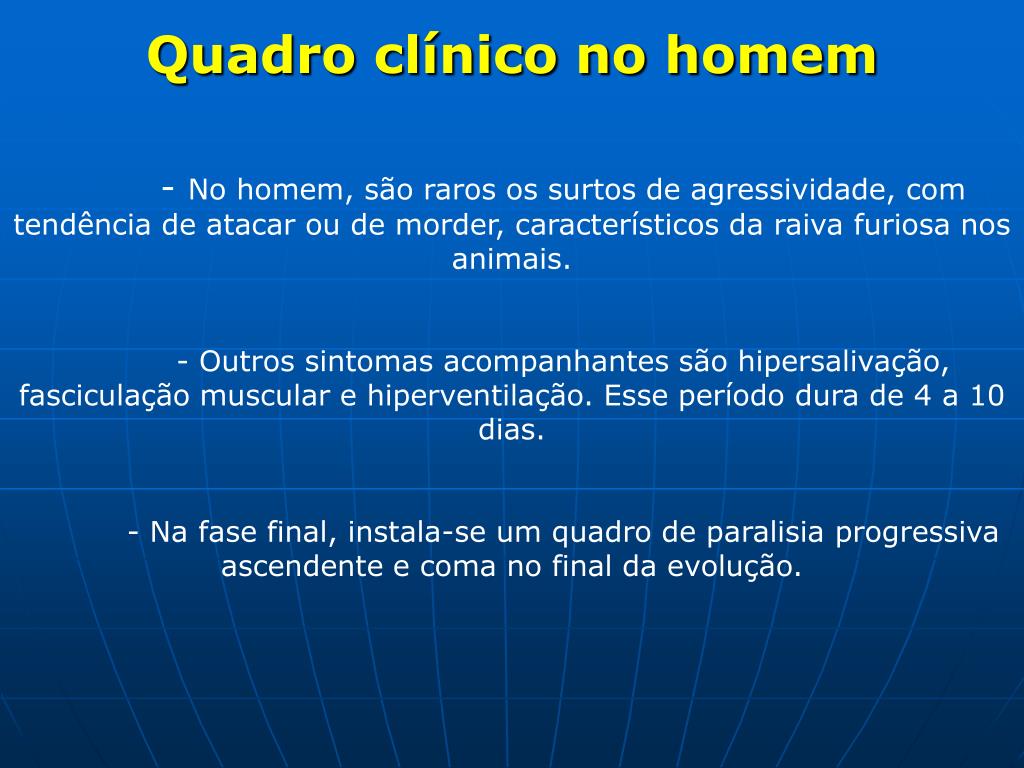 Quadro clínico no homem

- No homem, são raros os surtos de agressividade, com tendência de atacar ou de morder, característicos da raiva furiosa nos animais.

- Outros sintomas acompanhantes são hipersalivação, fasciculação muscular e hiperventilação. Esse período dura de 4 a 10 dias.

- Na fase final, instala-se um quadro de paralisia progressiva ascendente e coma no final da evolução.